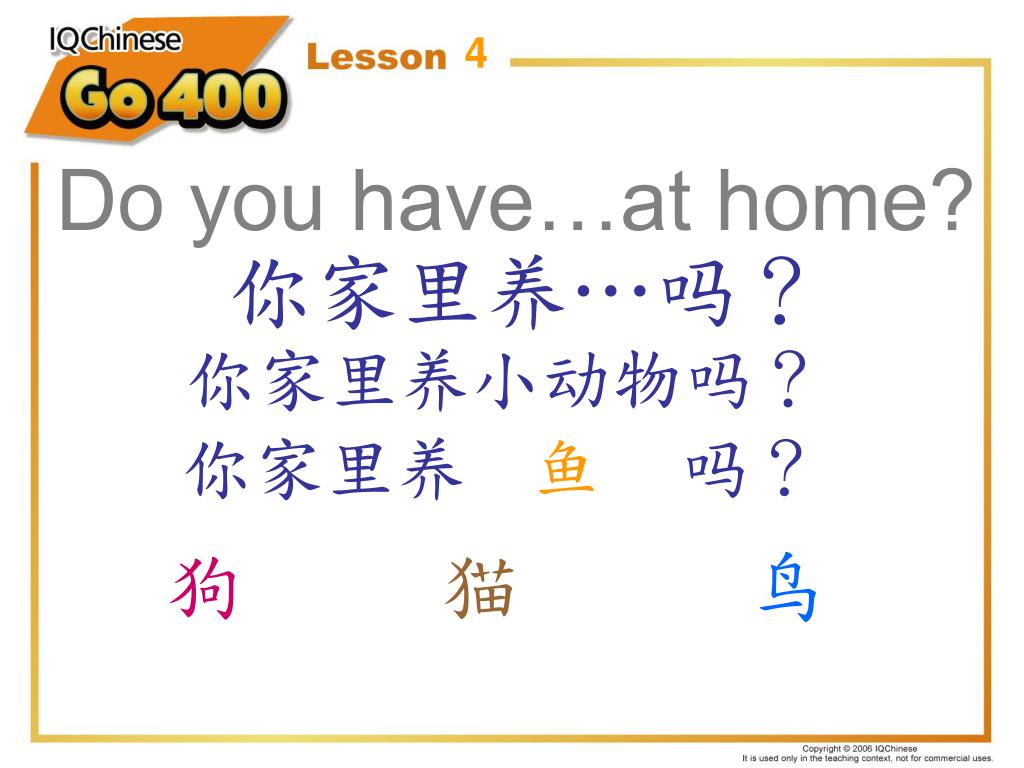 IQChinese
Go 400
Lesson 4

Do you have…at home?

你家里养…吗？

你家里养小动物吗？

你家里养 鱼 吗？

狗 猫 鸟

Copyright © 2006 IQChinese
It is used only in the teaching context, not for commercial uses.